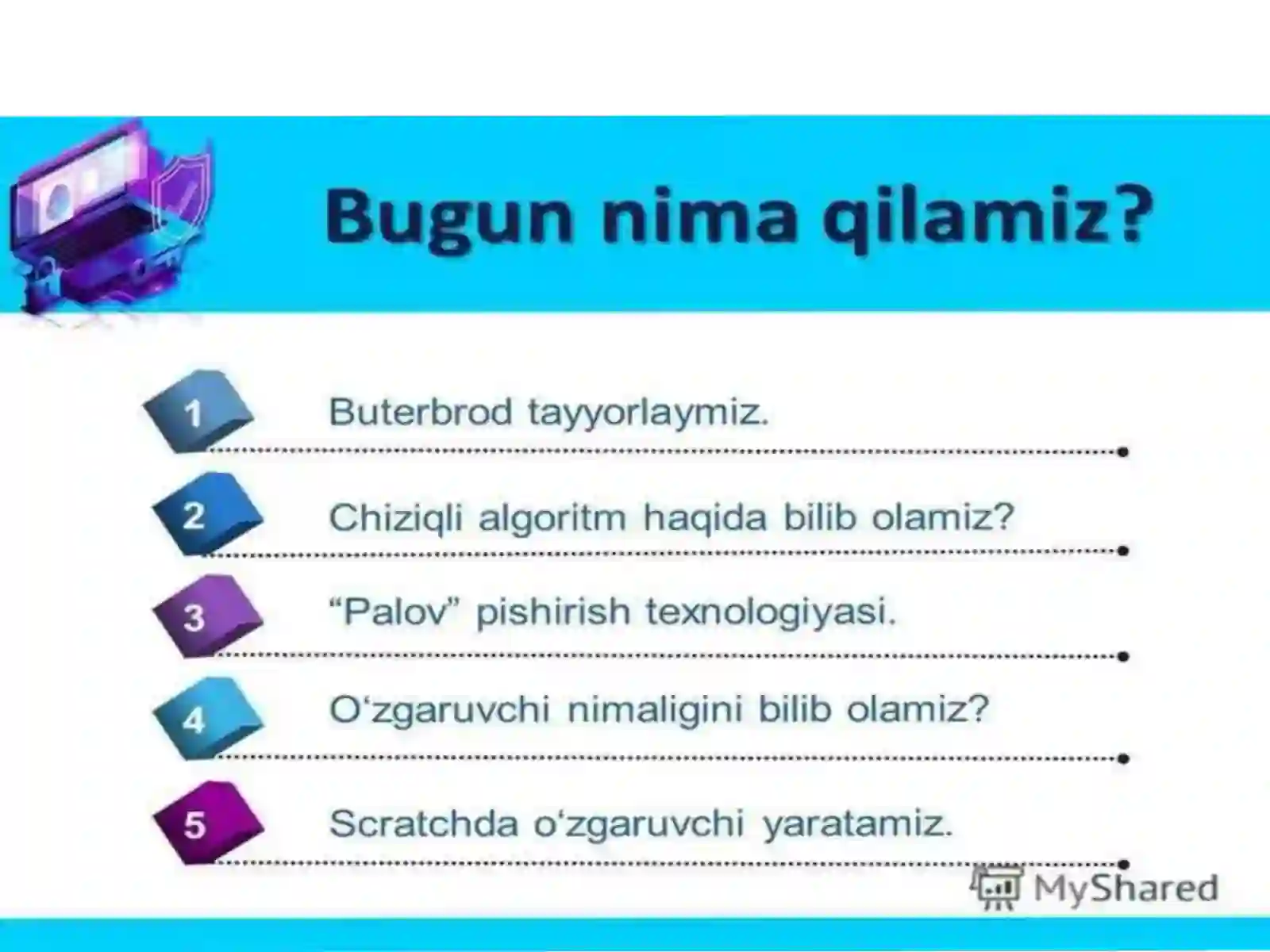 Bugun nima qilamiz?

1 Buterbrod tayyorlaymiz.

2 Chiziqli algoritm haqida bilib olamiz?

3 “Palov” pishirish texnologiyasi.

4 O‘zgaruvchi nimaligini bilib olamiz?

5 Scratchda o‘zgaruvchi yaratamiz.

MyShared